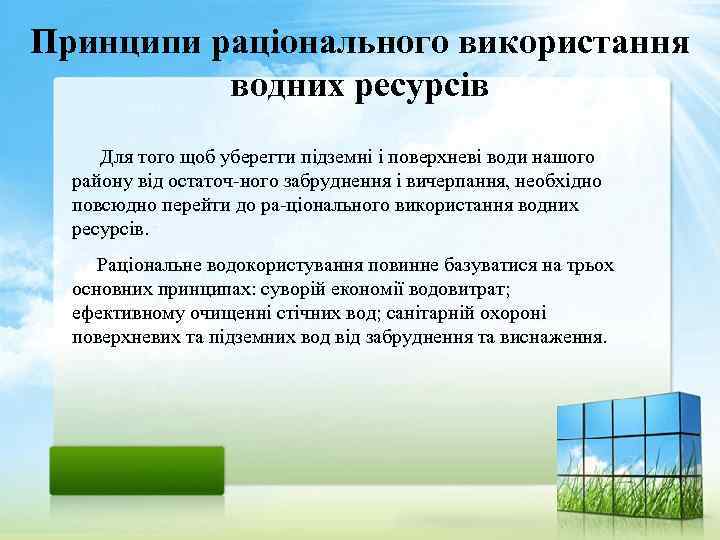 Принципи раціонального використання водних ресурсів

Для того щоб уберегти підземні і поверхневі води нашого району від остаточ-ного забруднення і вичерпання, необхідно повсюдно перейти до ра-ціонального використання водних ресурсів.

Раціональне водокористування повинне базуватися на трьох основних принципах: суворій економії водовитрат; ефективному очищенні стічних вод; санітарній охороні поверхневих та підземних вод від забруднення та виснаження.